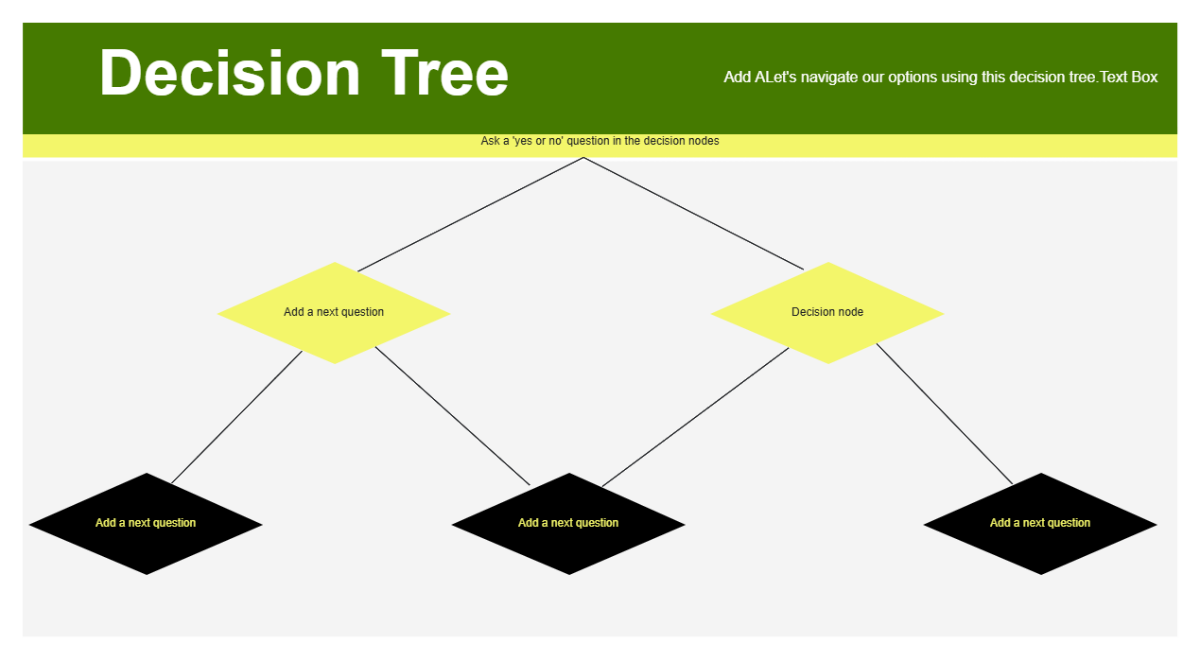 Decision Tree

Add ALet's navigate our options using this decision tree.Text Box

Ask a 'yes or no' question in the decision nodes

Add a next question

Decision node

Add a next question

Add a next question

Add a next question